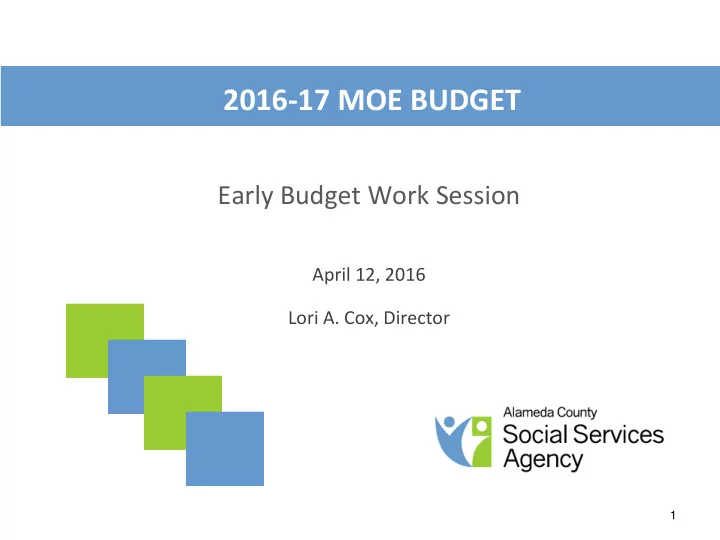 2016-17 MOE BUDGET

Early Budget Work Session

April 12, 2016

Lori A. Cox, Director

Alameda County
Social Services
Agency

1